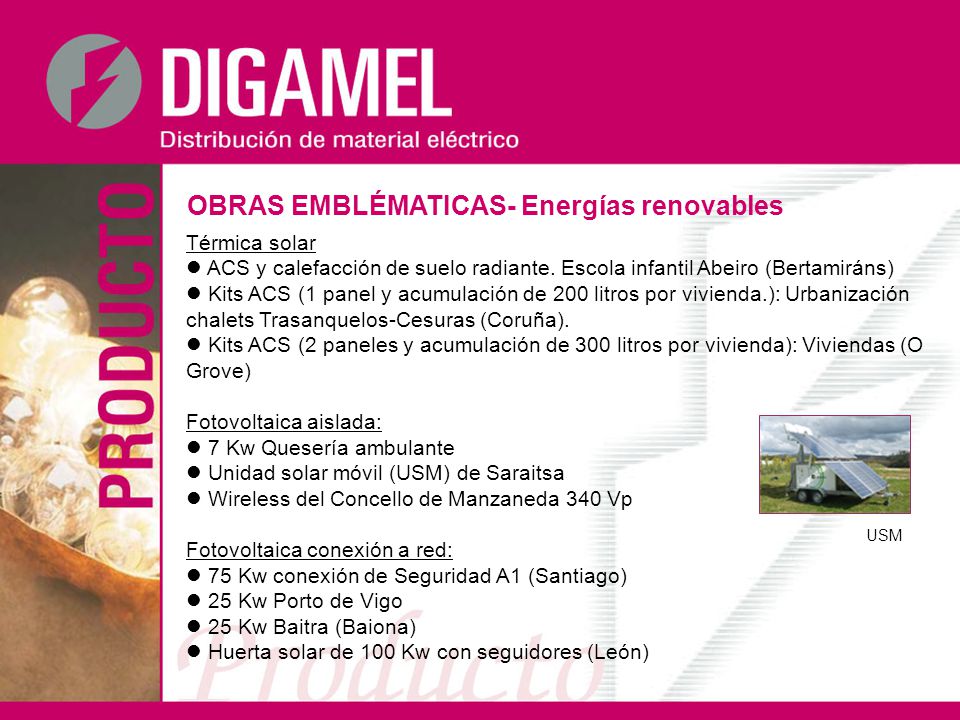 DIGAMEL
Distribución de material eléctrico

PRODUCTO

OBRAS EMBLÉMATICAS- Energías renovables

Térmica solar
● ACS y calefacción de suelo radiante. Escola infantil Abeiro (Bertamiráns)
● Kits ACS (1 panel y acumulación de 200 litros por vivienda.): Urbanización chalets Trasanquelos-Cesuras (Coruña).
● Kits ACS (2 paneles y acumulación de 300 litros por vivienda): Viviendas (O Grove)

Fotovoltaica aislada:
● 7 Kw Quesería ambulante
● Unidad solar móvil (USM) de Saraitsa
● Wireless del Concello de Manzaneda 340 Vp

USM

Fotovoltaica conexión a red:
● 75 Kw conexión de Seguridad A1 (Santiago)
● 25 Kw Porto de Vigo
● 25 Kw Baitra (Baiona)
● Huerta solar de 100 Kw con seguidores (León)

Producto